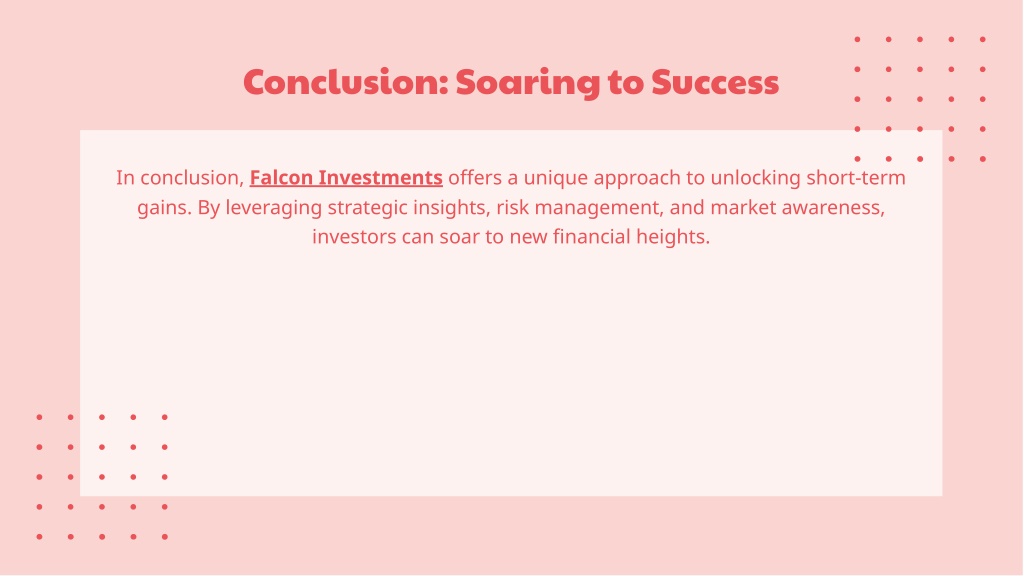 Conclusion: Soaring to Success

In conclusion, Falcon Investments offers a unique approach to unlocking short-term gains. By leveraging strategic insights, risk management, and market awareness, investors can soar to new financial heights.